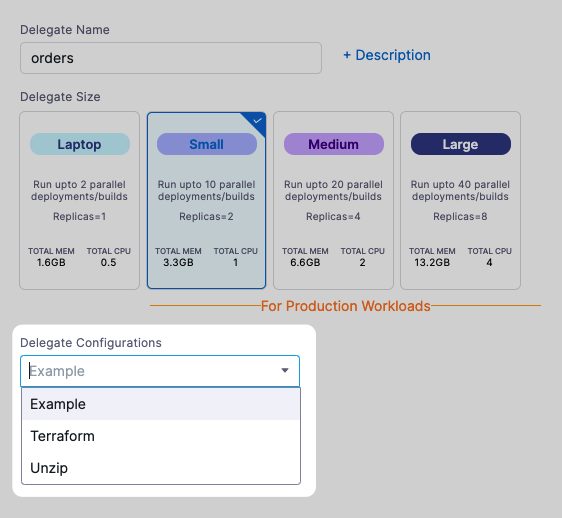 Delegate Name

orders

+ Description

Delegate Size

Laptop

Run upto 2 parallel deployments/builds

Replicas=1

TOTAL MEM 1.6GB

TOTAL CPU 0.5

Small

Run upto 10 parallel deployments/builds

Replicas=2

TOTAL MEM 3.3GB

TOTAL CPU 1

Medium

Run upto 20 parallel deployments/builds

Replicas=4

TOTAL MEM 6.6GB

TOTAL CPU 2

Large

Run upto 40 parallel deployments/builds

Replicas=8

TOTAL MEM 13.2GB

TOTAL CPU 4

For Production Workloads

Delegate Configurations

Example

Example

Terraform

Unzip